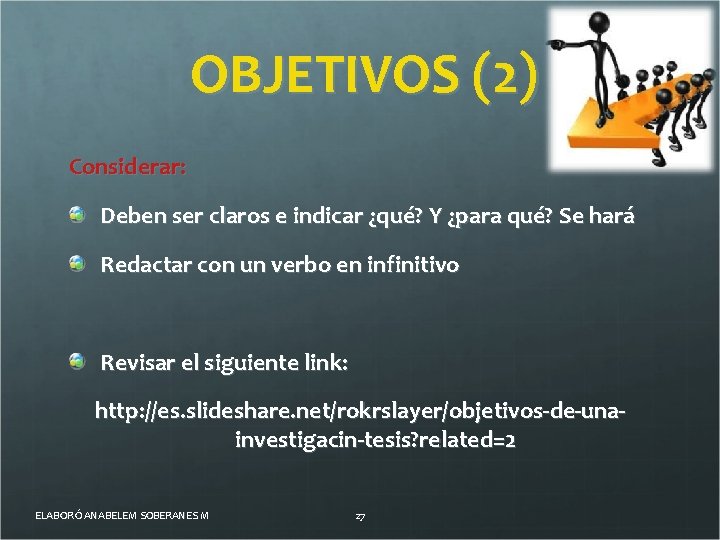 OBJETIVOS (2)

Considerar:

Deben ser claros e indicar ¿qué? Y ¿para qué? Se hará

Redactar con un verbo en infinitivo

Revisar el siguiente link:

http://es.slideshare.net/rokrslayer/objetivos-de-una-investigacin-tesis?related=2

ELABORÓ ANABELEM SOBERANES M

27